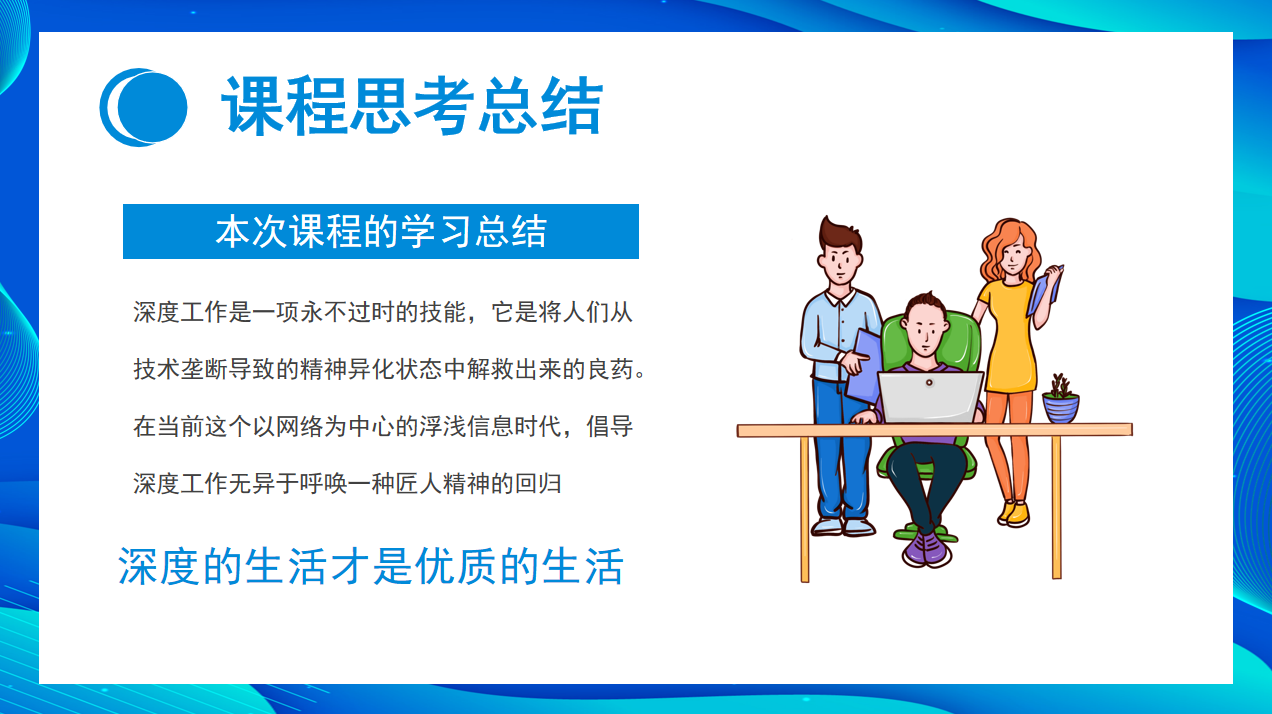 课程思考总结

本次课程的学习总结

深度工作是一项永不过时的技能，它是将人们从技术垄断导致的精神异化状态中解救出来的良药。在当前这个以网络为中心的浮浅信息时代，倡导深度工作无异于呼唤一种匠人精神的回归

深度的生活才是优质的生活